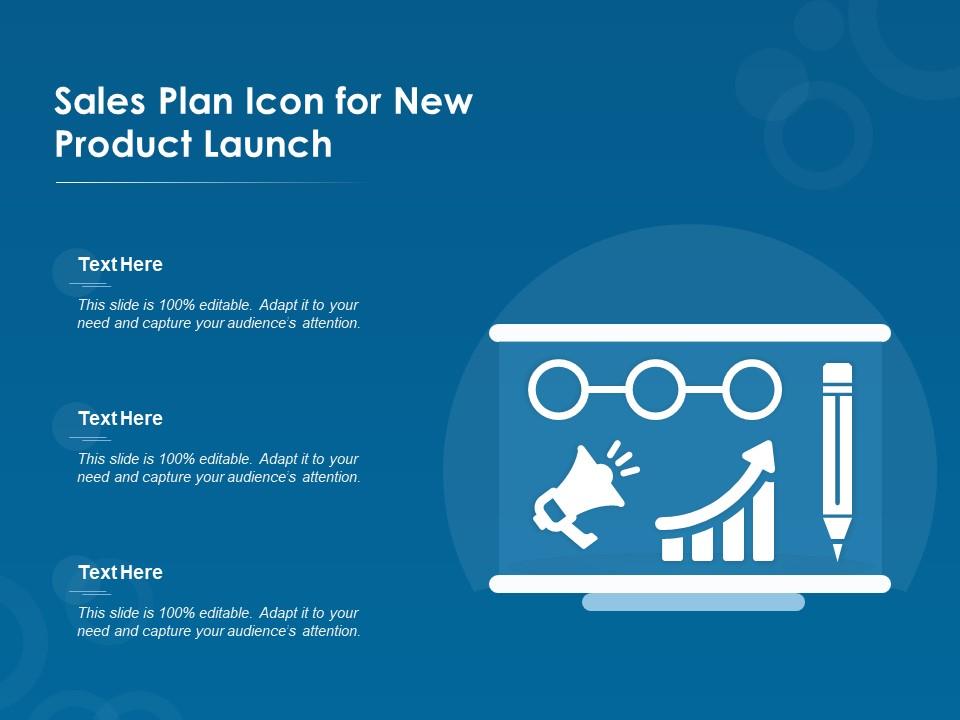 Sales Plan Icon for New Product Launch

Text Here

This slide is 100% editable. Adapt it to your need and capture your audience's attention.

Text Here

This slide is 100% editable. Adapt it to your need and capture your audience's attention.

Text Here

This slide is 100% editable. Adapt it to your need and capture your audience's attention.